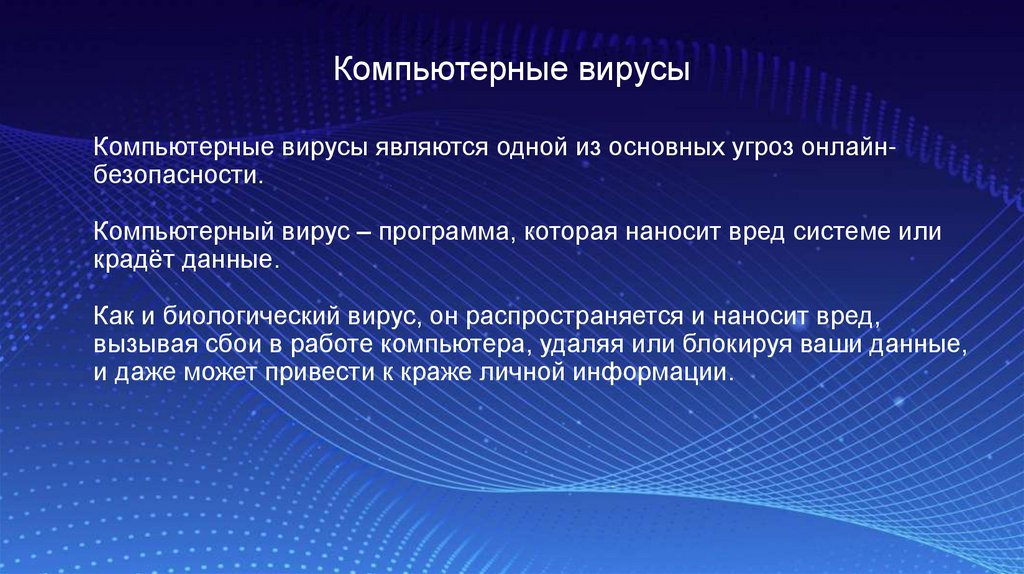 Компьютерные вирусы

Компьютерные вирусы являются одной из основных угроз онлайн-безопасности.

Компьютерный вирус – программа, которая наносит вред системе или крадёт данные.

Как и биологический вирус, он распространяется и наносит вред, вызывая сбои в работе компьютера, удаляя или блокируя ваши данные, и даже может привести к краже личной информации.